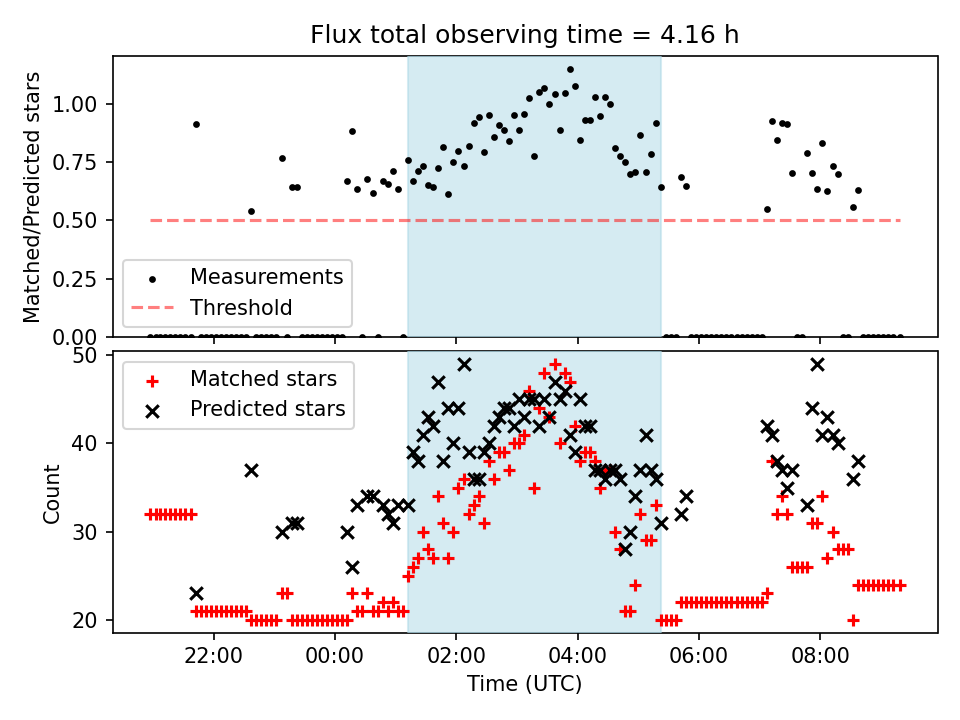 Flux total observing time = 4.16 h

Matched/Predicted stars
1.00
0.75
0.50
0.25
0.00

Measurements
Threshold

Count
50
40
30
20

Matched stars
Predicted stars

22:00
00:00
02:00
04:00
06:00
08:00
Time (UTC)